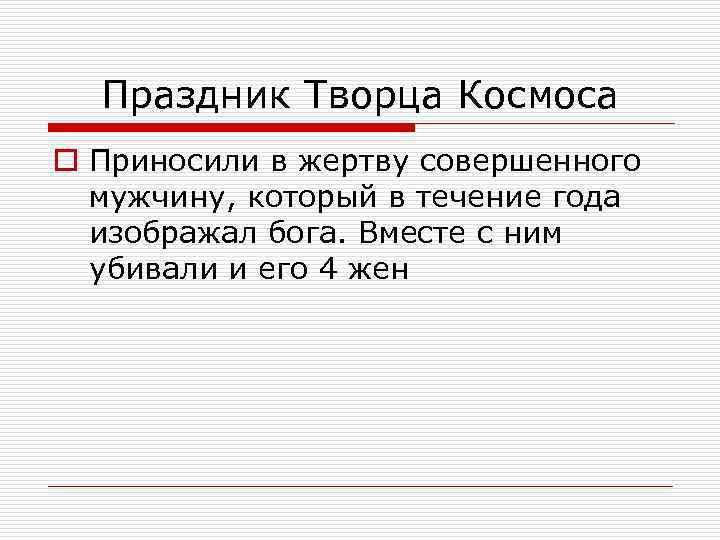 Праздник Творца Космоса

Приносили в жертву совершенного мужчину, который в течение года изображал бога. Вместе с ним убивали и его 4 жен